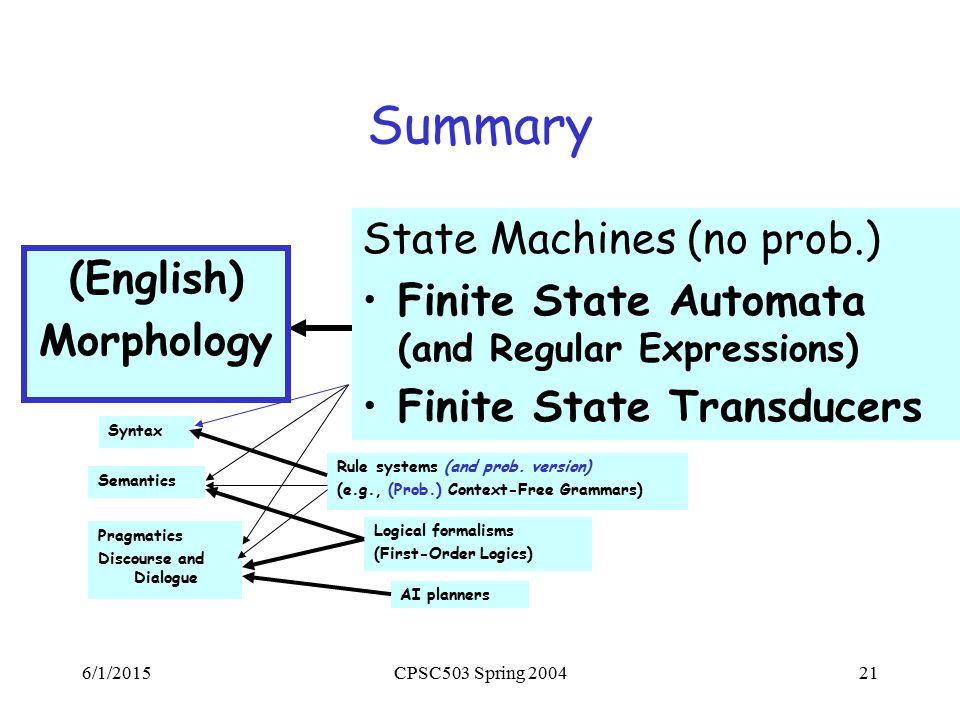 Summary

(English) Morphology

State Machines (no prob.)

• Finite State Automata (and Regular Expressions)

• Finite State Transducers

Syntax

Semantics

Pragmatics
Discourse and Dialogue

Rule systems (and prob. version)
(e.g., (Prob.) Context-Free Grammars)

Logical formalisms
(First-Order Logics)

AI planners

6/1/2015

CPSC503 Spring 2004

21